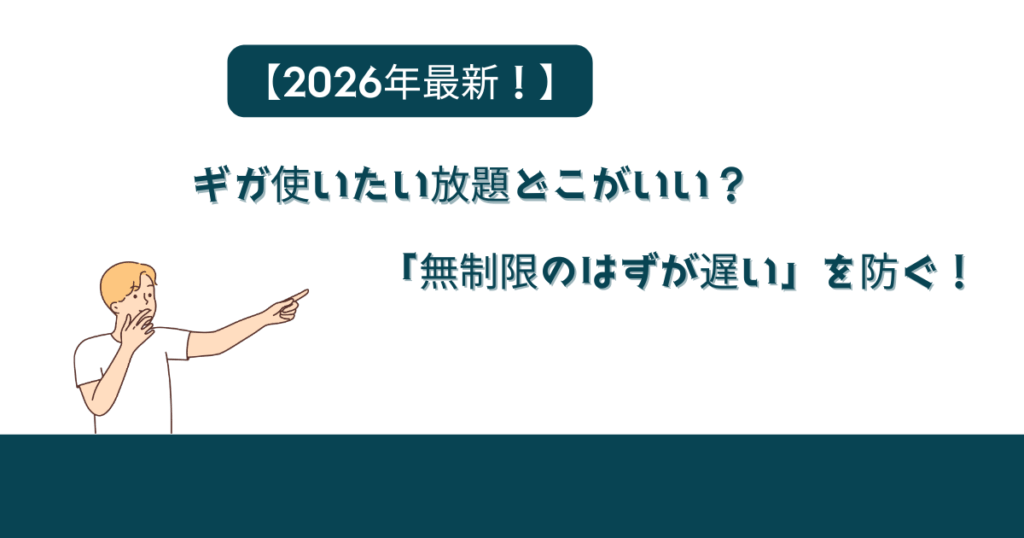 【2026年最新！】

ギガ使いたい放題どこがいい？

「無制限のはずが遅い」を防ぐ！